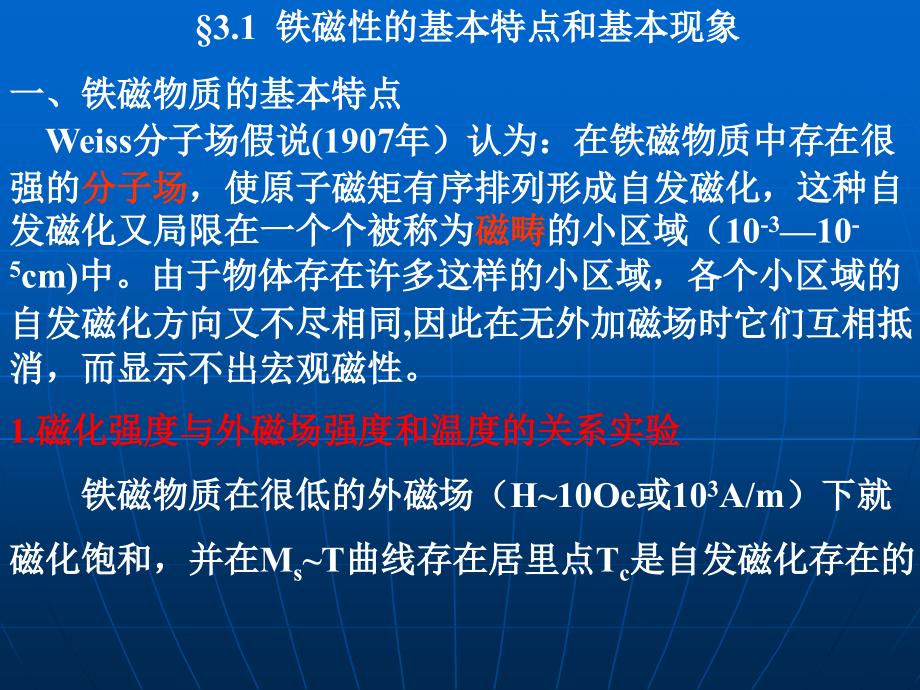 §3.1 铁磁性的基本特点和基本现象

一、铁磁物质的基本特点

Weiss分子场假说(1907年）认为：在铁磁物质中存在很强的分子场，使原子磁矩有序排列形成自发磁化，这种自发磁化又局限在一个个被称为磁畴的小区域（$10^{-3}$—$10^{-5}$cm)中。由于物体存在许多这样的小区域，各个小区域的自发磁化方向又不尽相同,因此在无外加磁场时它们互相抵消，而显示不出宏观磁性。

1.磁化强度与外磁场强度和温度的关系实验

铁磁物质在很低的外磁场（H~10Oe或$10^3$A/m）下就磁化饱和，并在$M_s$~T曲线存在居里点$T_c$是自发磁化存在的